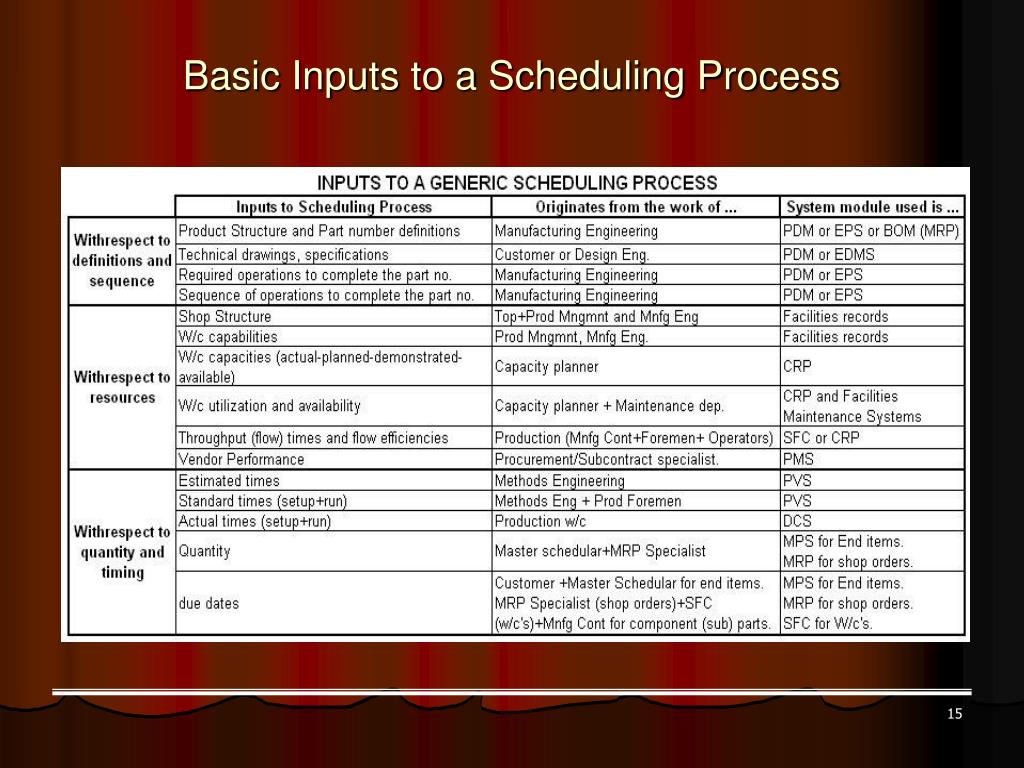 Basic Inputs to a Scheduling Process

INPUTS TO A GENERIC SCHEDULING PROCESS

| | Inputs to Scheduling Process | Originates from the work of ... | System module used is ... |
|---|---|---|---|
| Withrespect to definitions and sequence | Product Structure and Part number definitions | Manufacturing Engineering | PDM or EPS or BOM (MRP) |
| | Technical drawings, specifications | Customer or Design Eng. | PDM or EDMS |
| | Required operations to complete the part no. | Manufacturing Engineering | PDM or EPS |
| | Sequence of operations to complete the part no. | Manufacturing Engineering | PDM or EPS |
| Withrespect to resources | Shop Structure | Top+Prod Mngmnt and Mnfg Eng | Facilities records |
| | W/c capabilities | Prod Mngmnt, Mnfg Eng. | Facilities records |
| | W/c capacities (actual-planned-demonstrated-available) | Capacity planner | CRP |
| | W/c utilization and availability | Capacity planner + Maintenance dep. | CRP and Facilities Maintenance Systems |
| | Throughput (flow) times and flow efficiencies | Production (Mnfg Cont+Foremen+ Operators) | SFC or CRP |
| | Vendor Performance | Procurement/Subcontract specialist. | PMS |
| Withrespect to quantity and timing | Estimated times | Methods Engineering | PVS |
| | Standard times (setup+run) | Methods Eng + Prod Foremen | PVS |
| | Actual times (setup+run) | Production w/c | DCS |
| | Quantity | Master schedular+MRP Specialist | MPS for End items. MRP for shop orders. |
| | due dates | Customer +Master Schedular for end items. MRP Specialist (shop orders)+SFC (w/c's)+Mnfg Cont for component (sub) parts. | MPS for End items. MRP for shop orders. SFC for W/c's. |

15